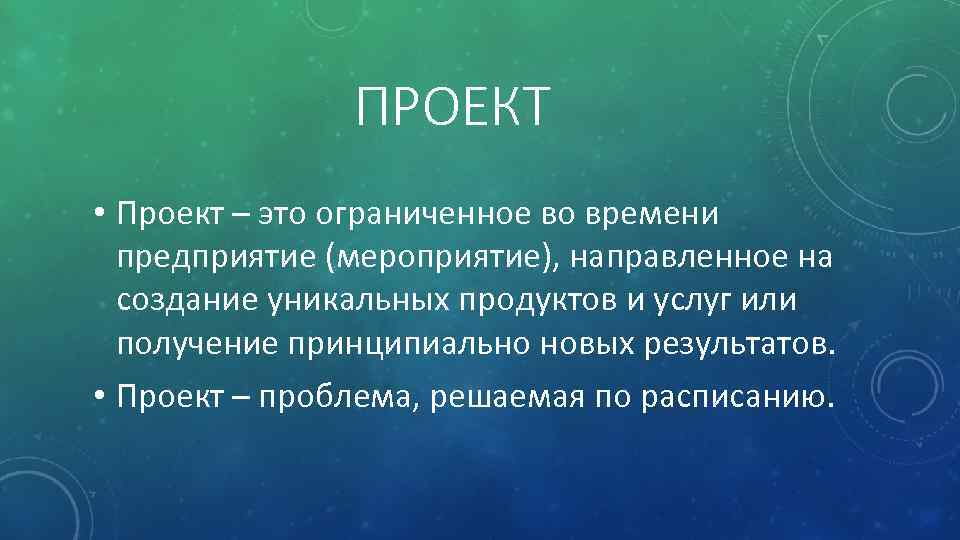 ПРОЕКТ

• Проект – это ограниченное во времени предприятие (мероприятие), направленное на создание уникальных продуктов и услуг или получение принципиально новых результатов.
• Проект – проблема, решаемая по расписанию.